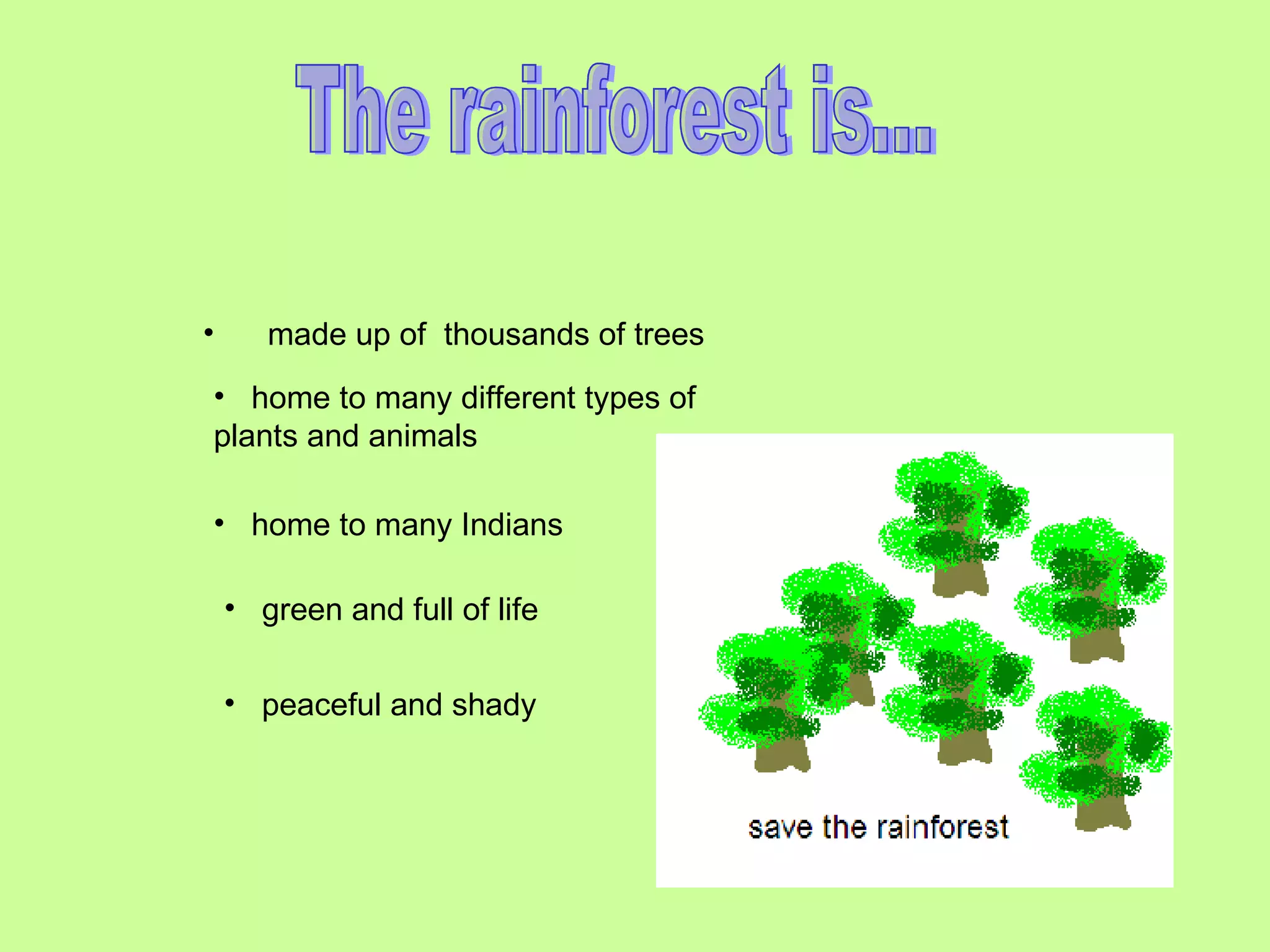 The rainforest is...

• made up of thousands of trees

• home to many different types of plants and animals

• home to many Indians

• green and full of life

• peaceful and shady

save the rainforest